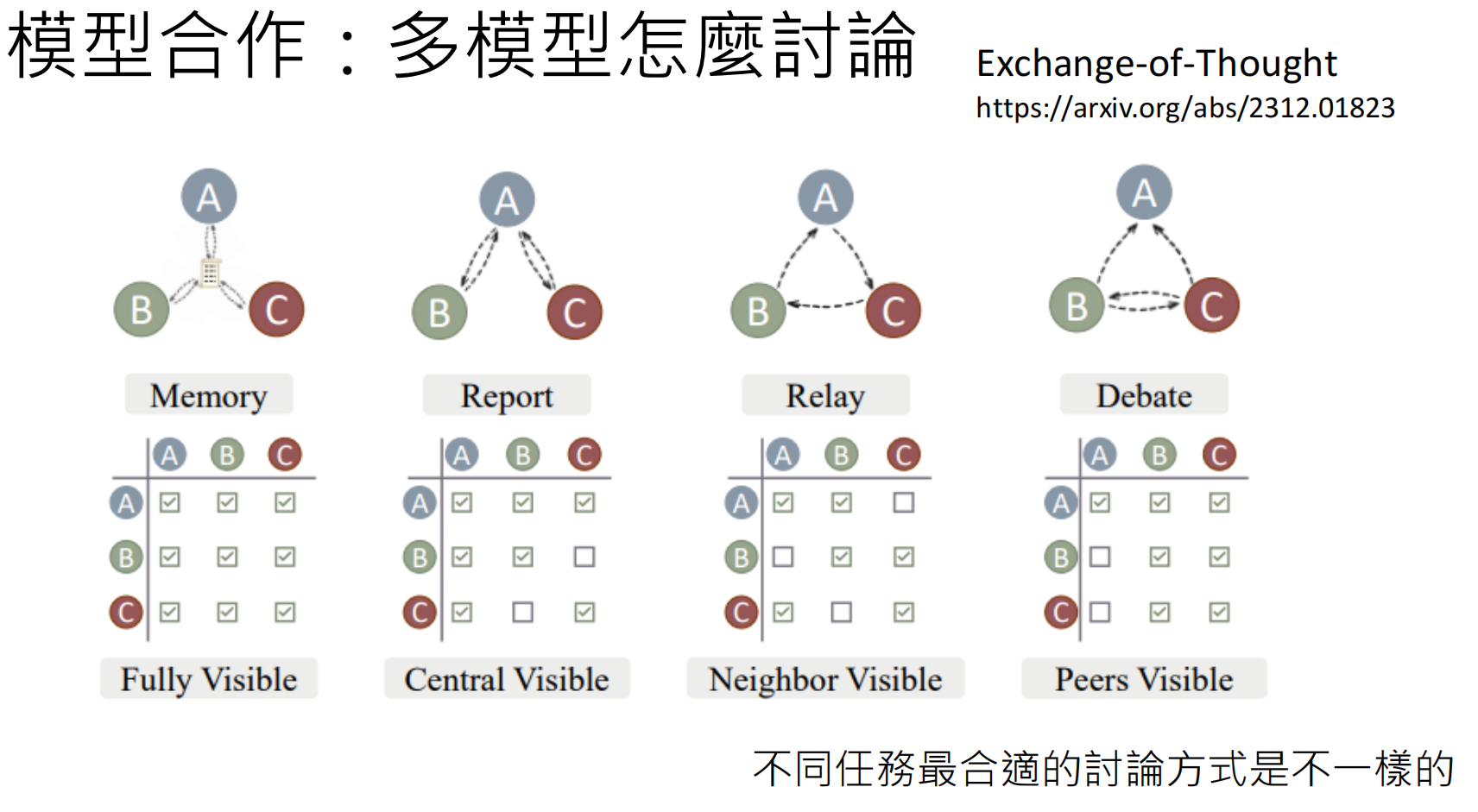 模型合作：多模型怎麼討論

Exchange-of-Thought
https://arxiv.org/abs/2312.01823

A
B C
Memory

| | A | B | C |
|---|---|---|---|
| A | ☑ | ☑ | ☑ |
| B | ☑ | ☑ | ☑ |
| C | ☑ | ☑ | ☑ |

Fully Visible

A
B C
Report

| | A | B | C |
|---|---|---|---|
| A | ☑ | ☑ | ☑ |
| B | ☑ | ☑ | ☐ |
| C | ☑ | ☐ | ☑ |

Central Visible

A
B C
Relay

| | A | B | C |
|---|---|---|---|
| A | ☑ | ☑ | ☐ |
| B | ☐ | ☑ | ☑ |
| C | ☑ | ☐ | ☑ |

Neighbor Visible

A
B C
Debate

| | A | B | C |
|---|---|---|---|
| A | ☑ | ☑ | ☑ |
| B | ☐ | ☑ | ☑ |
| C | ☐ | ☑ | ☑ |

Peers Visible

不同任務最合適的討論方式是不一樣的